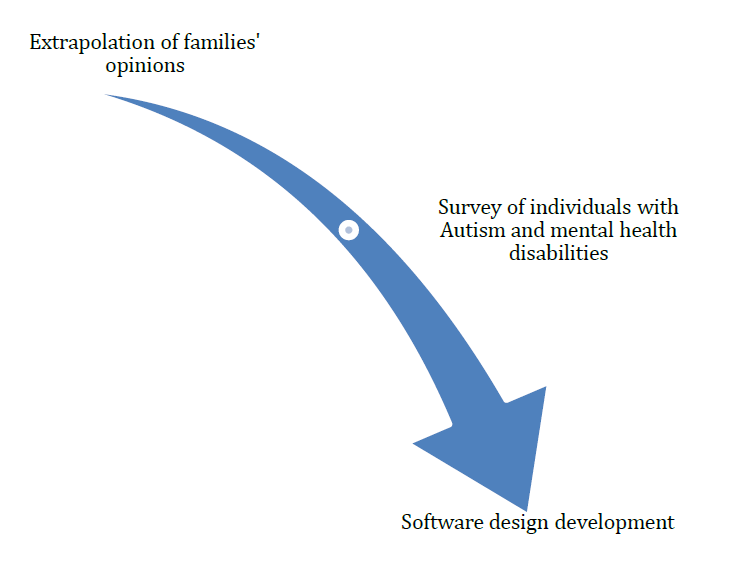 Extrapolation of families' opinions

Survey of individuals with Autism and mental health disabilities

Software design development